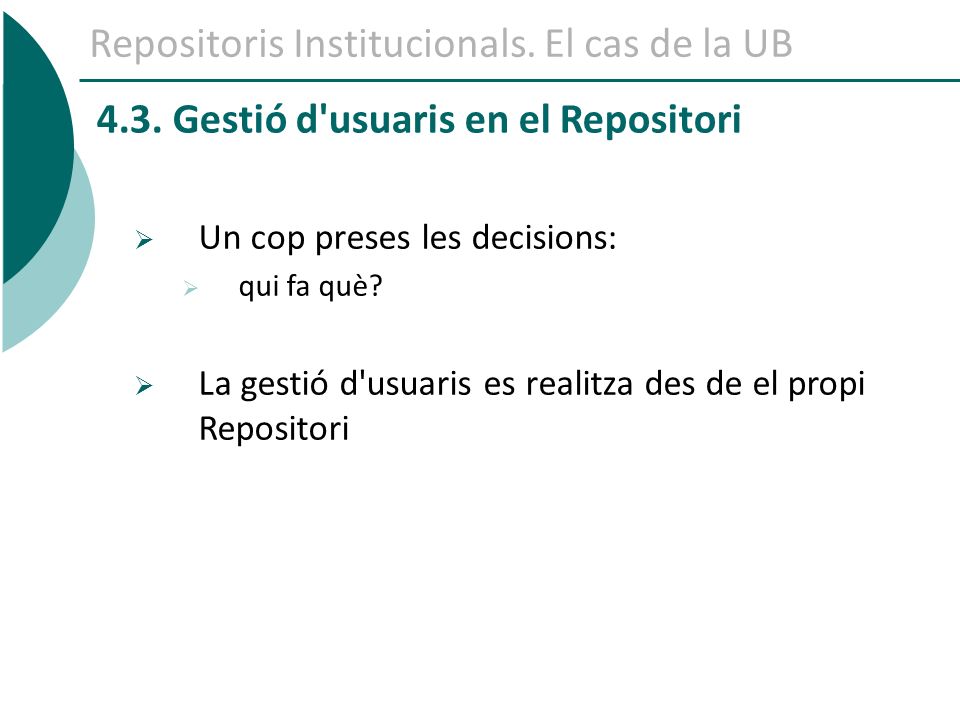 Repositoris Institucionals. El cas de la UB

4.3. Gestió d'usuaris en el Repositori

➢ Un cop preses les decisions:
➢ qui fa què?

➢ La gestió d'usuaris es realitza des de el propi Repositori